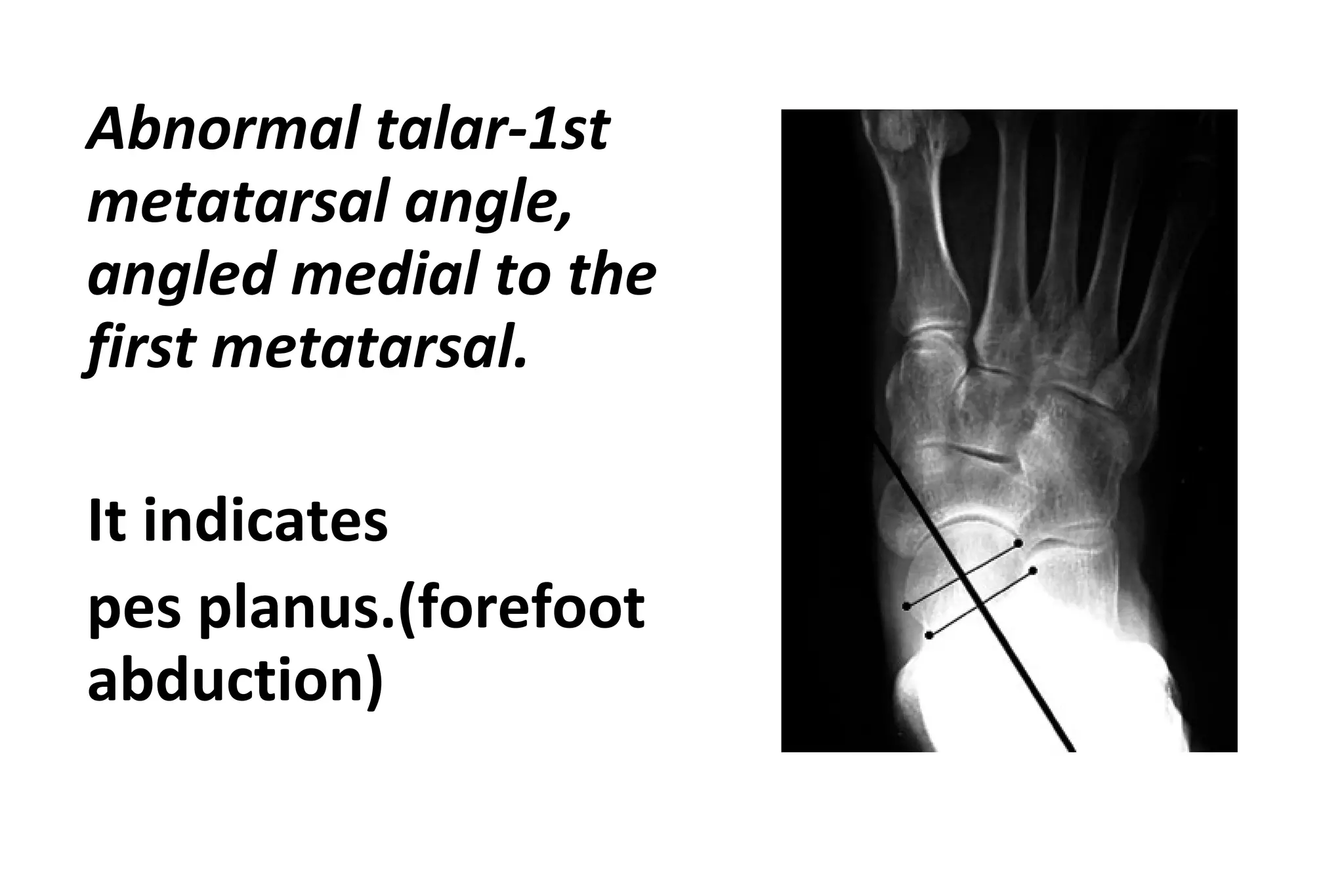 Abnormal talar-1st metatarsal angle, angled medial to the first metatarsal.

It indicates pes planus.(forefoot abduction)